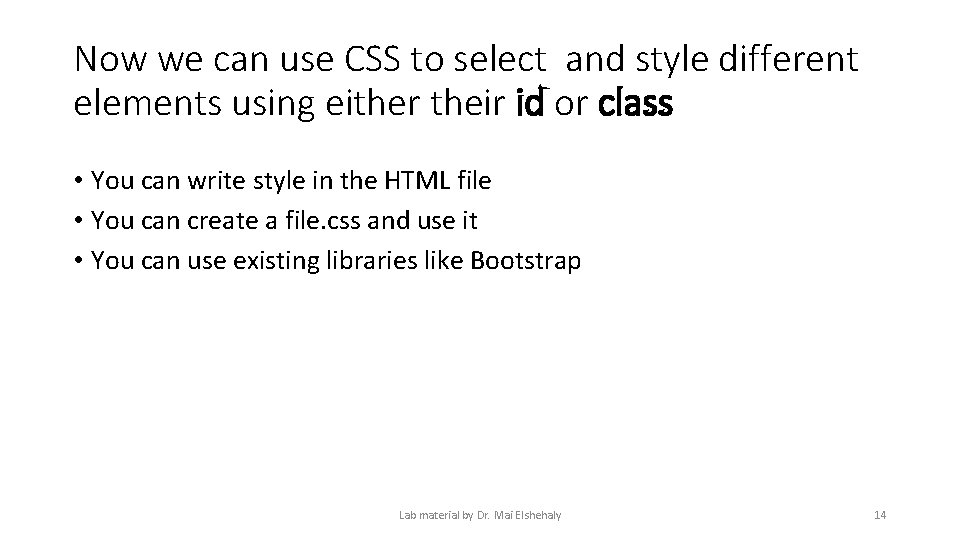 Now we can use CSS to select and style different elements using either their id or class

• You can write style in the HTML file
• You can create a file.css and use it
• You can use existing libraries like Bootstrap

Lab material by Dr. Mai Elshehaly

14